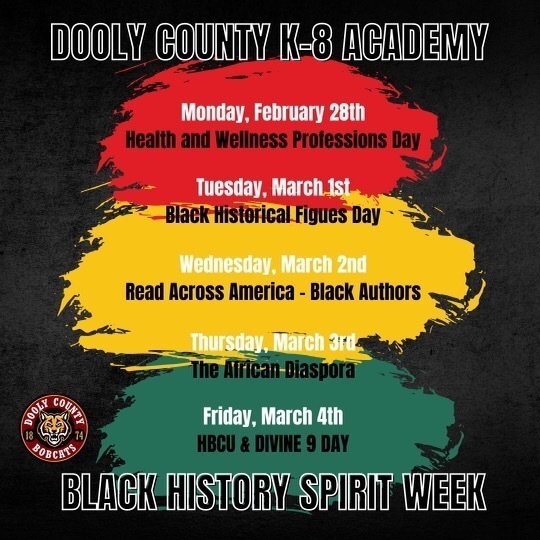 DOOLY COUNTY K-8 ACADEMY

Monday, February 28th
Health and Wellness Professions Day

Tuesday, March 1st
Black Historical Figues Day

Wednesday, March 2nd
Read Across America - Black Authors

Thursday, March 3rd
The African Diaspora

Friday, March 4th
HBCU & DIVINE 9 DAY

DOOLY COUNTY
18 74
BOBCATS

BLACK HISTORY SPIRIT WEEK